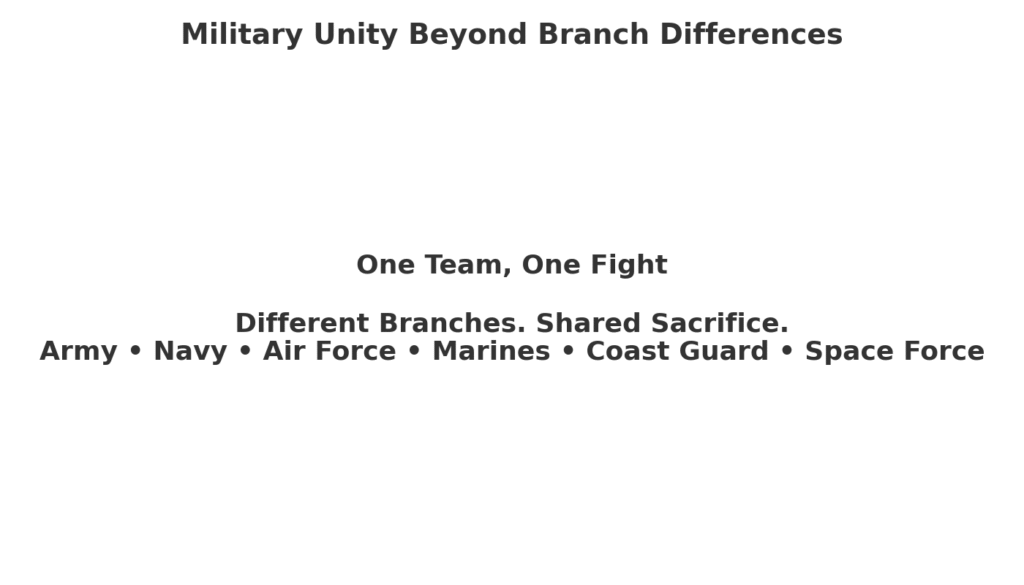 Military Unity Beyond Branch Differences

One Team, One Fight

Different Branches. Shared Sacrifice.
Army • Navy • Air Force • Marines • Coast Guard • Space Force